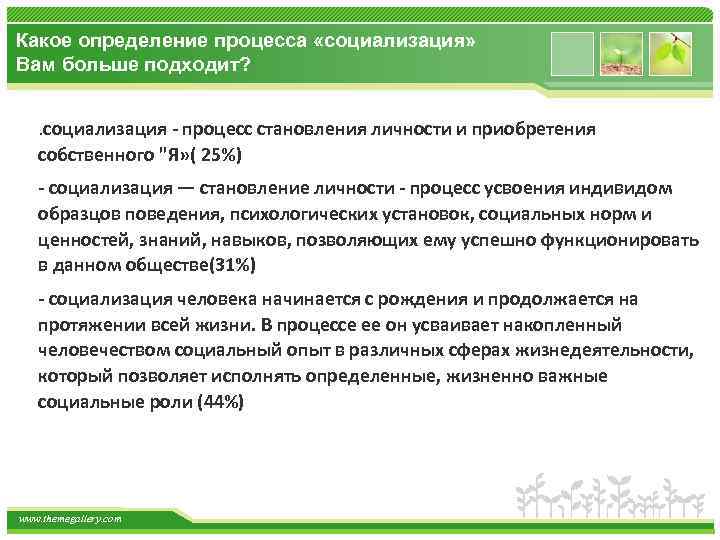 Какое определение процесса «социализация» Вам больше подходит?

.социализация - процесс становления личности и приобретения собственного "Я»( 25%)

- социализация — становление личности - процесс усвоения индивидом образцов поведения, психологических установок, социальных норм и ценностей, знаний, навыков, позволяющих ему успешно функционировать в данном обществе(31%)

- социализация человека начинается с рождения и продолжается на протяжении всей жизни. В процессе ее он усваивает накопленный человечеством социальный опыт в различных сферах жизнедеятельности, который позволяет исполнять определенные, жизненно важные социальные роли (44%)

www.themegallery.com